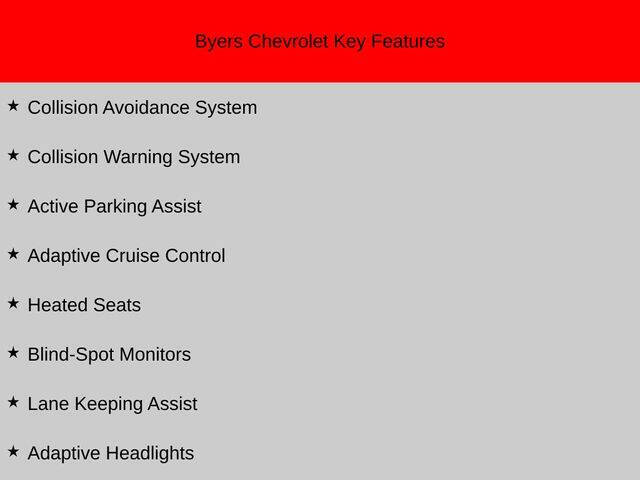 Byers Chevrolet Key Features

★ Collision Avoidance System

★ Collision Warning System

★ Active Parking Assist

★ Adaptive Cruise Control

★ Heated Seats

★ Blind-Spot Monitors

★ Lane Keeping Assist

★ Adaptive Headlights